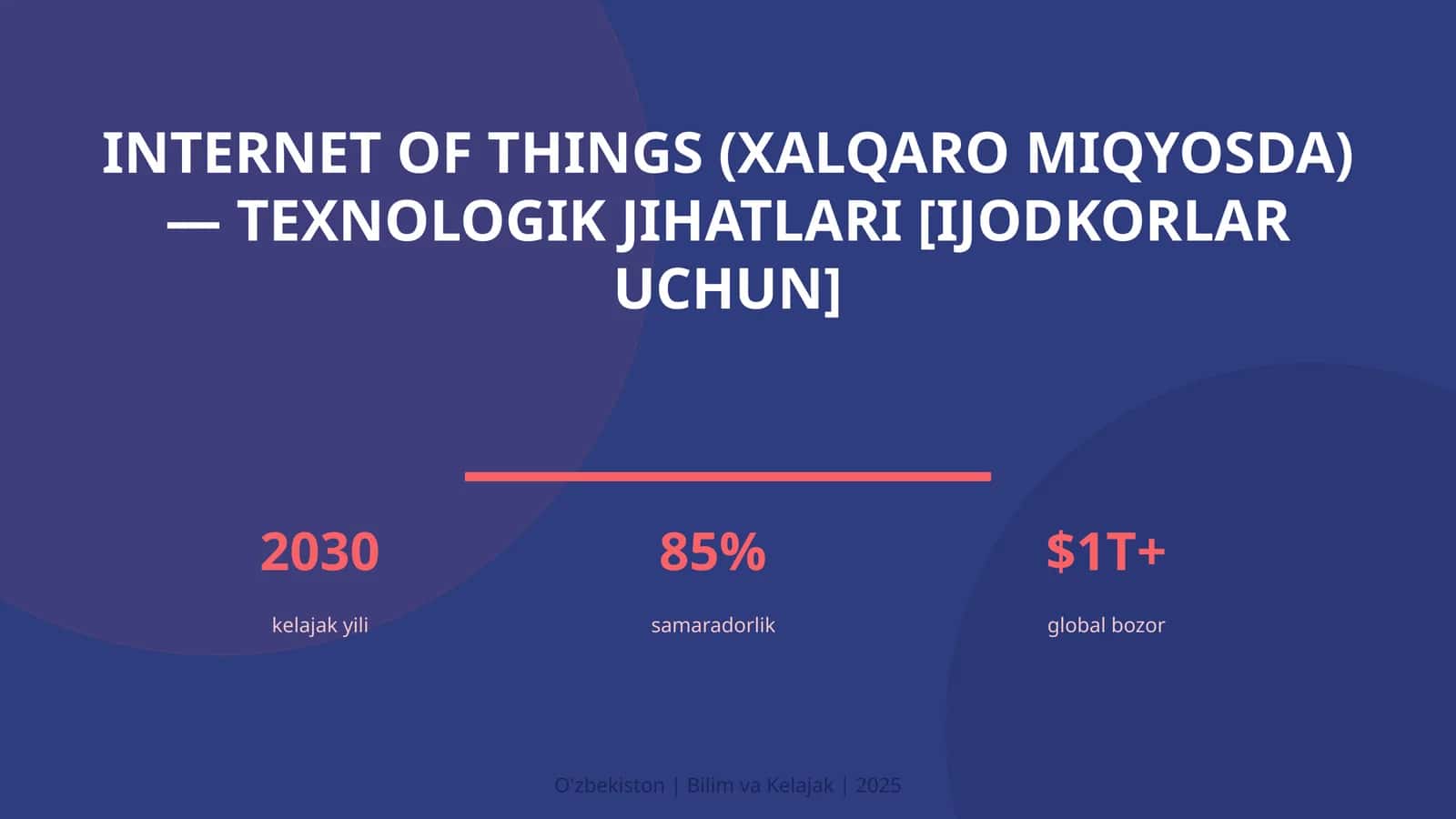 INTERNET OF THINGS (XALQARO MIQYOSDA) — TEXNOLOGIK JIHATLARI [IJODKORLAR UCHUN]

2030
kelajak yili

85%
samaradorlik

$1T+
global bozor

O'zbekiston | Bilim va Kelajak | 2025